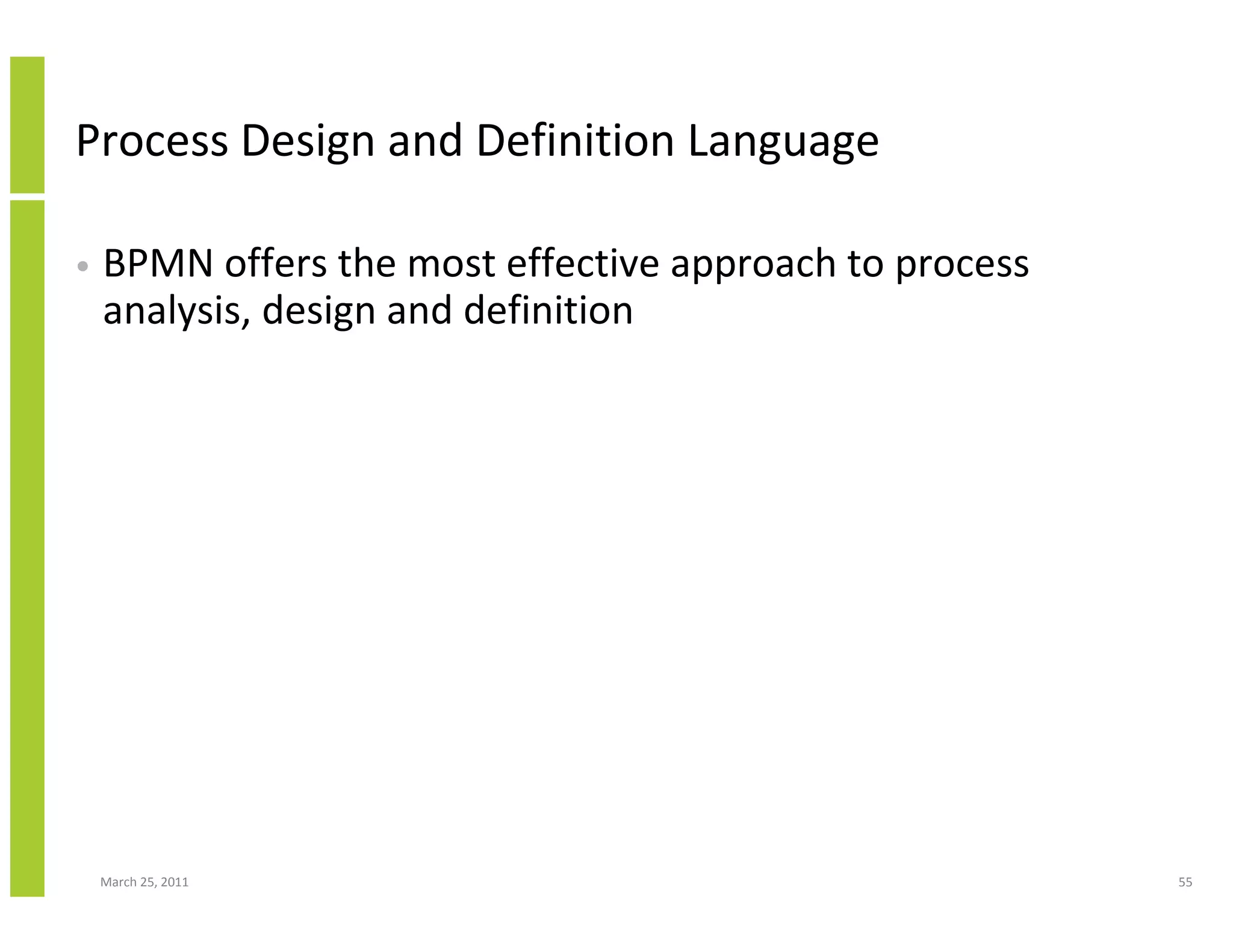 Process Design and Definition Language

• BPMN offers the most effective approach to process analysis, design and definition

March 25, 2011

55